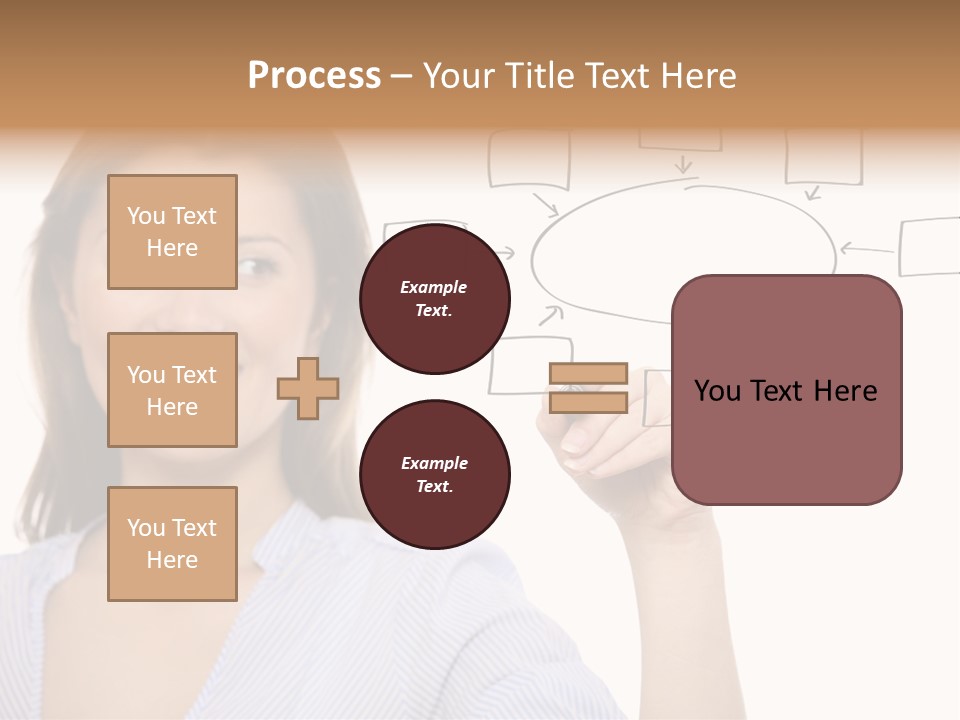 Process – Your Title Text Here

You Text Here

You Text Here

You Text Here

Example Text.

Example Text.

You Text Here